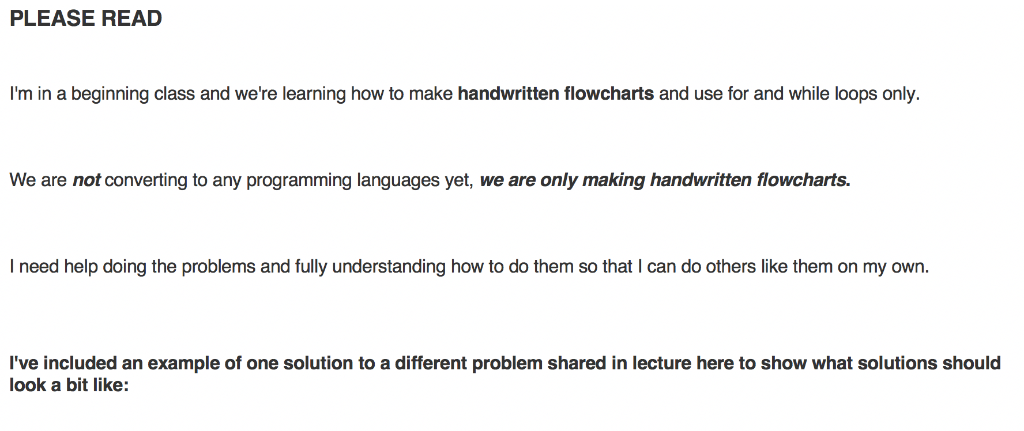 PLEASE READ

I'm in a beginning class and we're learning how to make handwritten flowcharts and use for and while loops only.

We are not converting to any programming languages yet, we are only making handwritten flowcharts.

I need help doing the problems and fully understanding how to do them so that I can do others like them on my own.

I've included an example of one solution to a different problem shared in lecture here to show what solutions should look a bit like: